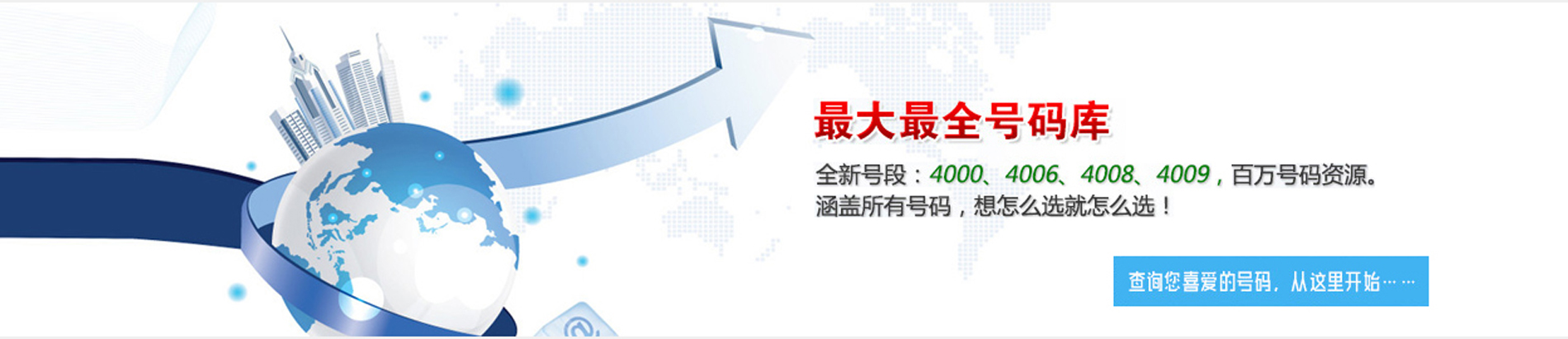 最大最全号码库

全新号段：4000、4006、4008、4009，百万号码资源。
涵盖所有号码，想怎么选就怎么选！

查询您喜爱的号码，从这里开始……